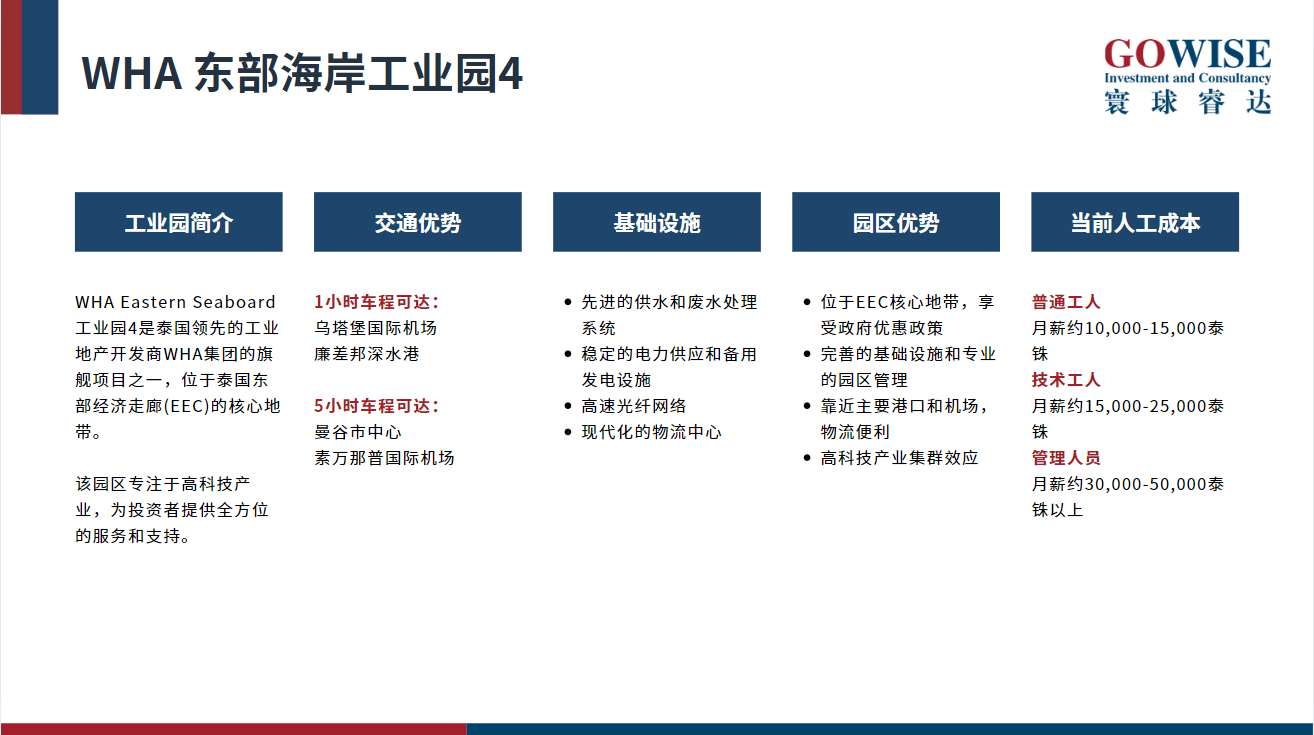 WHA 东部海岸工业园4

GOWISE
Investment and Consultancy
寰球睿达

工业园简介

WHA Eastern Seaboard 工业园4是泰国领先的工业地产开发商WHA集团的旗舰项目之一，位于泰国东部经济走廊(EEC)的核心地带。

该园区专注于高科技产业，为投资者提供全方位的服务和支持。

交通优势

1小时车程可达：
乌塔堡国际机场
廉差邦深水港

5小时车程可达：
曼谷市中心
素万那普国际机场

基础设施

- 先进的供水和废水处理系统
- 稳定的电力供应和备用发电设施
- 高速光纤网络
- 现代化的物流中心

园区优势

- 位于EEC核心地带，享受政府优惠政策
- 完善的基础设施和专业的园区管理
- 靠近主要港口和机场，物流便利
- 高科技产业集群效应

当前人工成本

普通工人
月薪约10,000-15,000泰铢
技术工人
月薪约15,000-25,000泰铢
管理人员
月薪约30,000-50,000泰铢以上